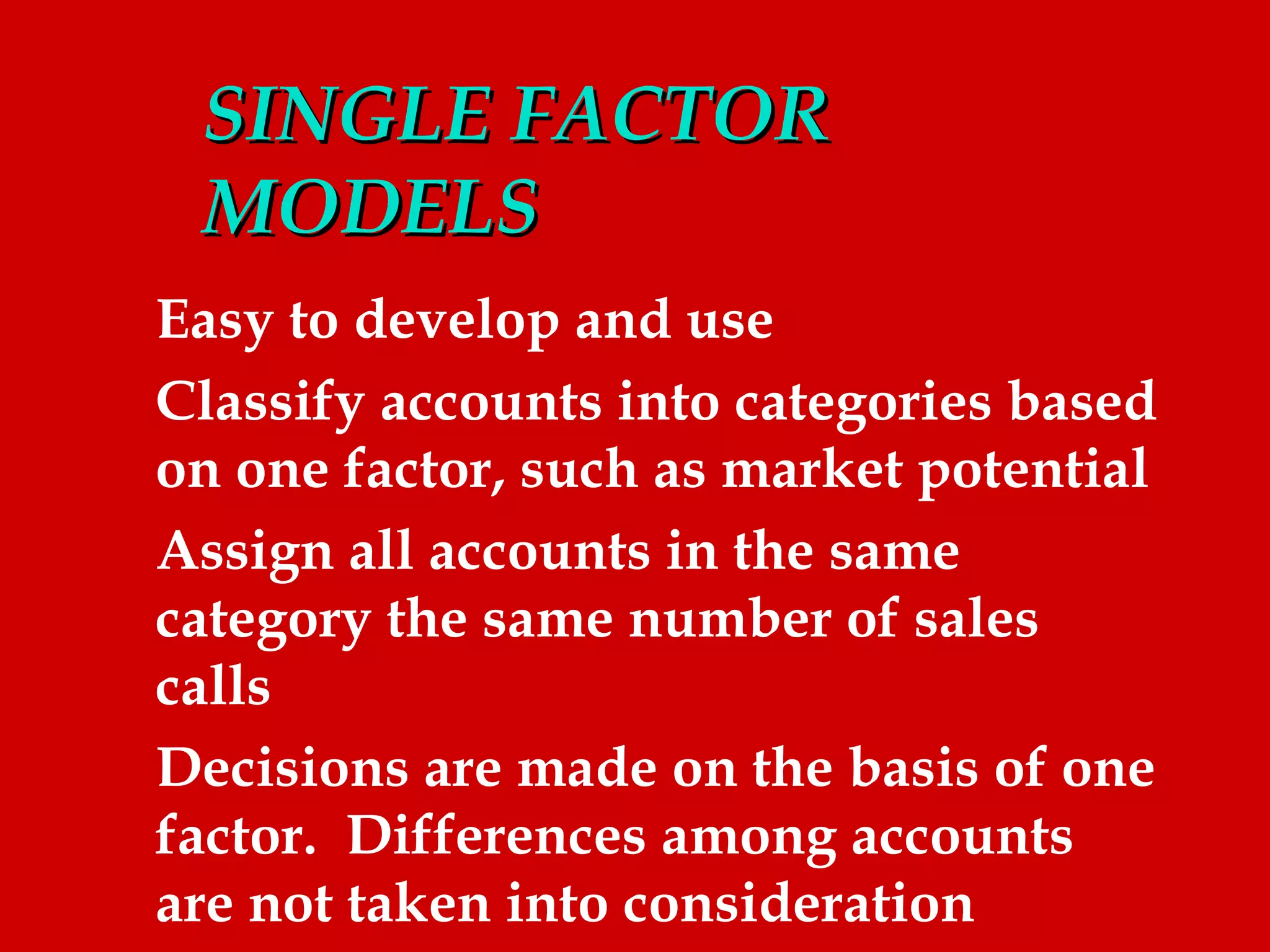 SINGLE FACTOR MODELS

Easy to develop and use

Classify accounts into categories based on one factor, such as market potential

Assign all accounts in the same category the same number of sales calls

Decisions are made on the basis of one factor. Differences among accounts are not taken into consideration